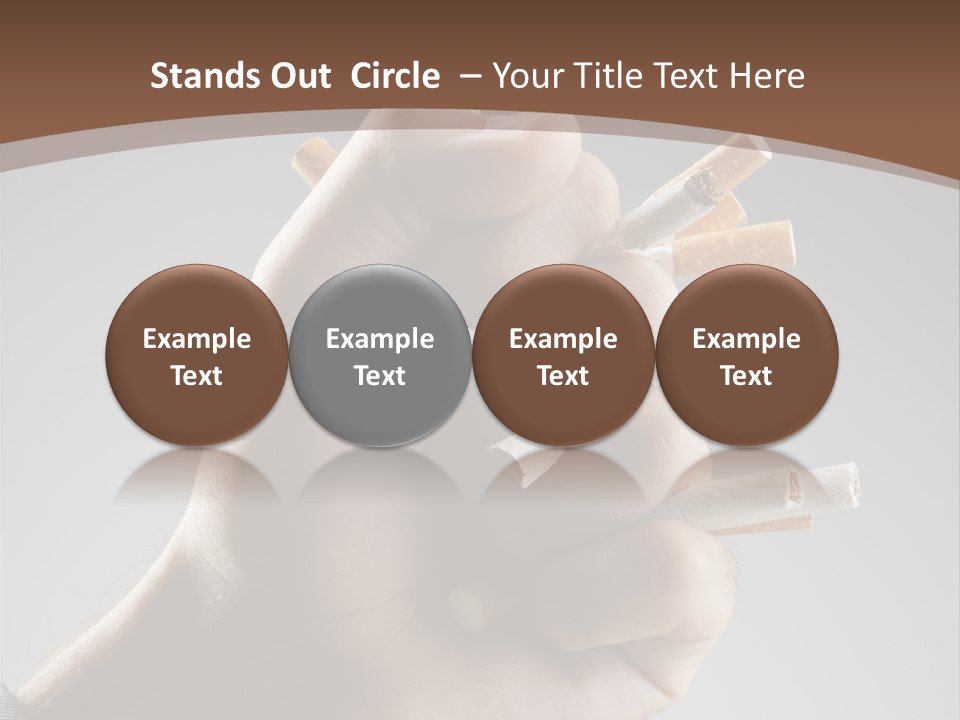 Stands Out Circle – Your Title Text Here

Example Text

Example Text

Example Text

Example Text